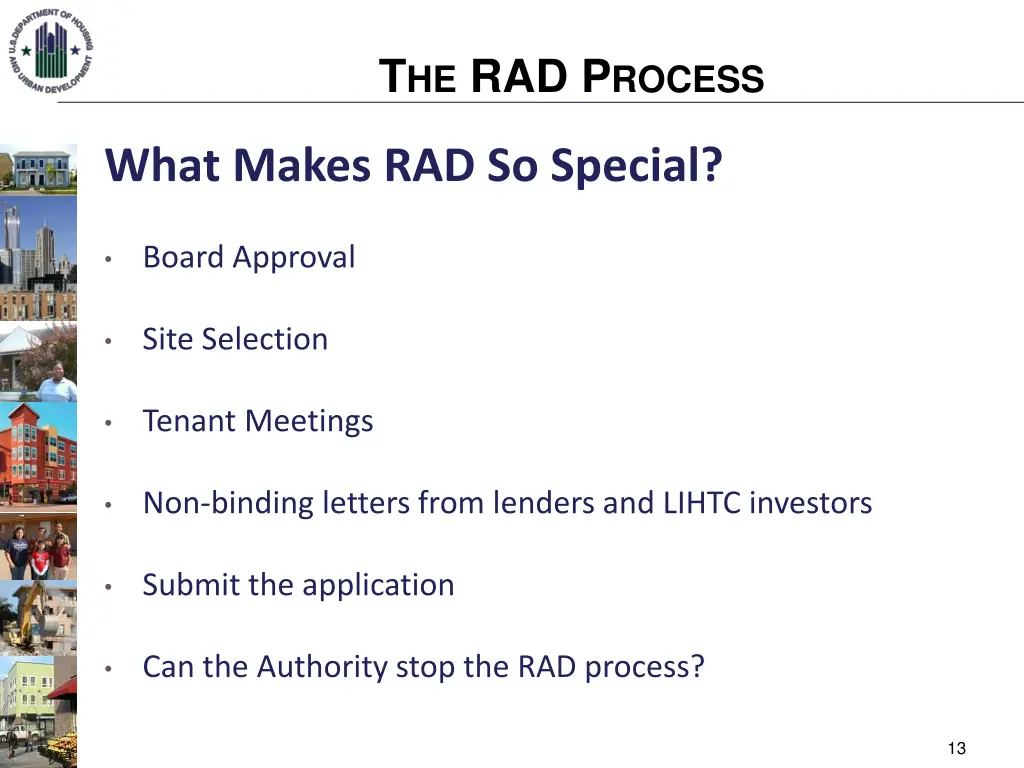 U.S. DEPARTMENT OF HOUSING AND URBAN DEVELOPMENT

THE RAD PROCESS

What Makes RAD So Special?

• Board Approval

• Site Selection

• Tenant Meetings

• Non-binding letters from lenders and LIHTC investors

• Submit the application

• Can the Authority stop the RAD process?

13